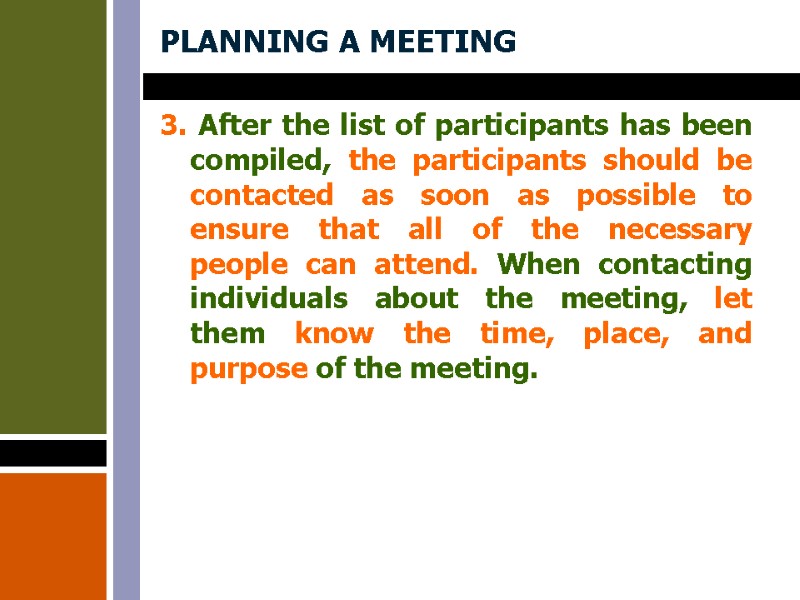 PLANNING A MEETING

3. After the list of participants has been compiled, the participants should be contacted as soon as possible to ensure that all of the necessary people can attend. When contacting individuals about the meeting, let them know the time, place, and purpose of the meeting.